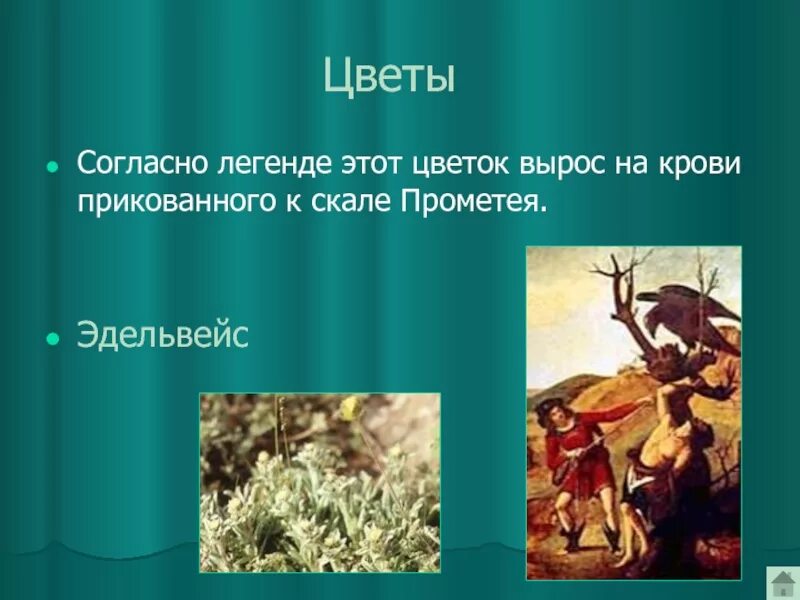 Цветы

Согласно легенде этот цветок вырос на крови прикованного к скале Прометея.

Эдельвейс